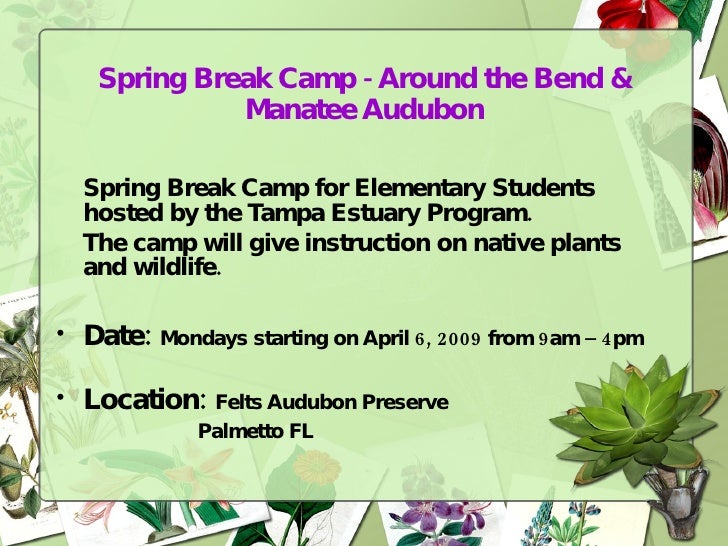 Spring Break Camp - Around the Bend & Manatee Audubon

Spring Break Camp for Elementary Students hosted by the Tampa Estuary Program.

The camp will give instruction on native plants and wildlife.

• Date: Mondays starting on April 6, 2009 from 9am – 4pm

• Location: Felts Audubon Preserve
Palmetto FL